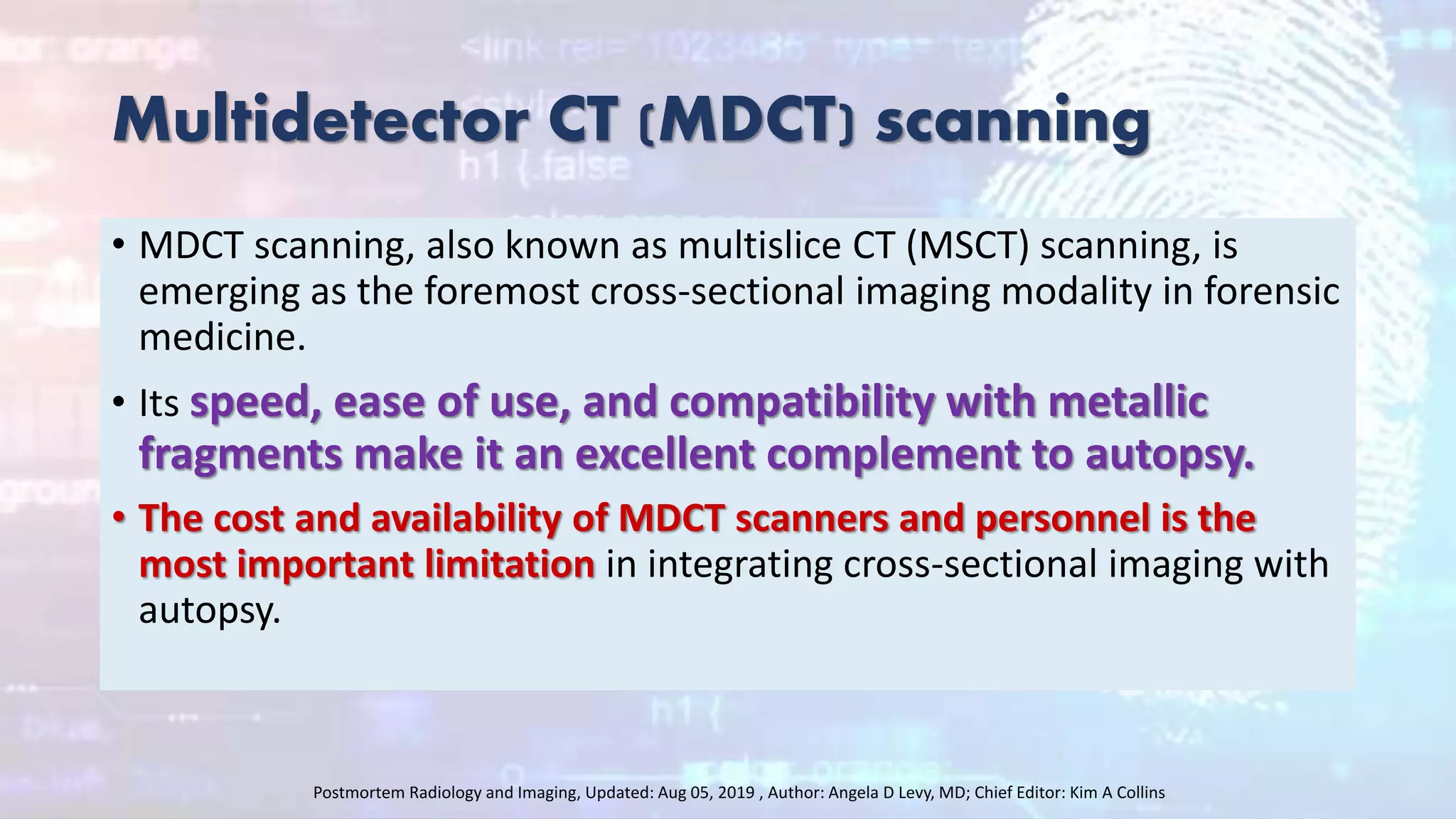 Multidetector CT (MDCT) scanning

• MDCT scanning, also known as multislice CT (MSCT) scanning, is emerging as the foremost cross-sectional imaging modality in forensic medicine.

• Its speed, ease of use, and compatibility with metallic fragments make it an excellent complement to autopsy.

• The cost and availability of MDCT scanners and personnel is the most important limitation in integrating cross-sectional imaging with autopsy.

Postmortem Radiology and Imaging, Updated: Aug 05, 2019 , Author: Angela D Levy, MD; Chief Editor: Kim A Collins